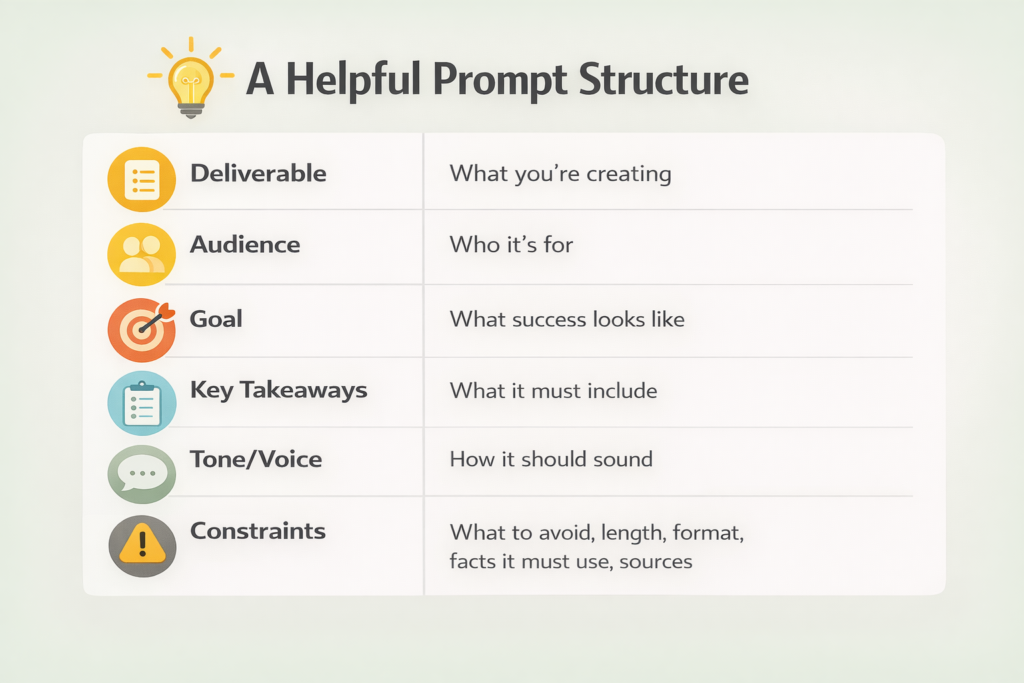 A Helpful Prompt Structure

| | |
|---|---|
| Deliverable | What you're creating |
| Audience | Who it's for |
| Goal | What success looks like |
| Key Takeaways | What it must include |
| Tone/Voice | How it should sound |
| Constraints | What to avoid, length, format, facts it must use, sources |